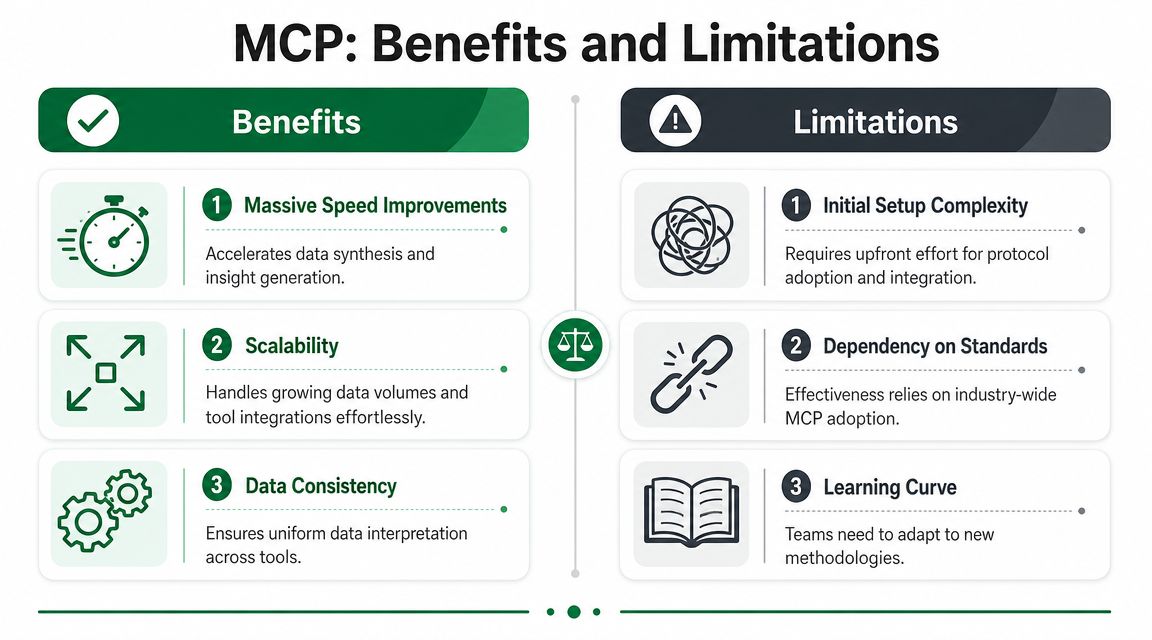 MCP: Benefits and Limitations

Benefits

1 Massive Speed Improvements
Accelerates data synthesis and insight generation.

2 Scalability
Handles growing data volumes and tool integrations effortlessly.

3 Data Consistency
Ensures uniform data interpretation across tools.

Limitations

1 Initial Setup Complexity
Requires upfront effort for protocol adoption and integration.

2 Dependency on Standards
Effectiveness relies on industry-wide MCP adoption.

3 Learning Curve
Teams need to adapt to new methodologies.